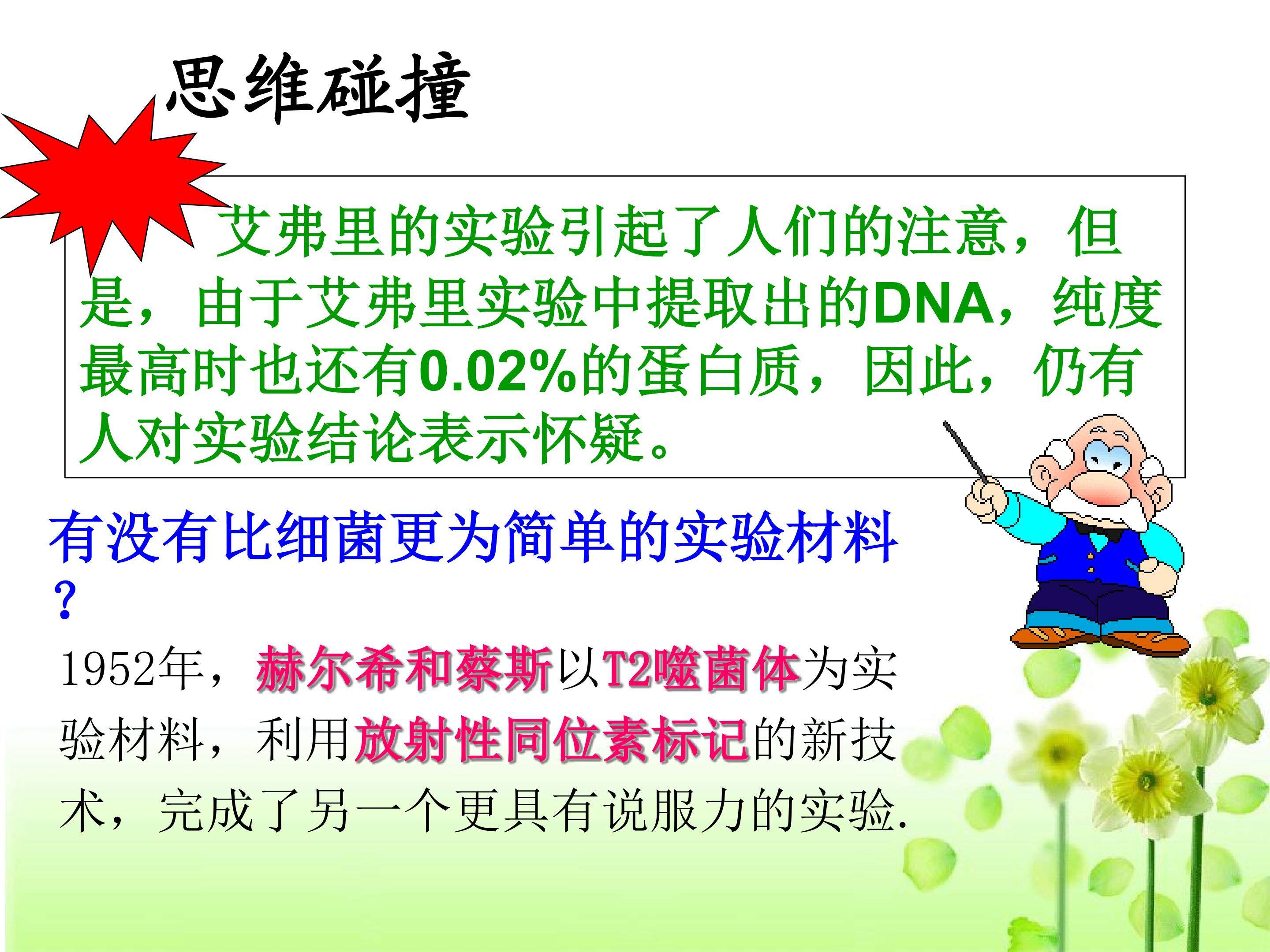 思维碰撞

艾弗里的实验引起了人们的注意，但是，由于艾弗里实验中提取出的DNA，纯度最高时也还有0.02%的蛋白质，因此，仍有人对实验结论表示怀疑。

有没有比细菌更为简单的实验材料？

1952年，赫尔希和蔡斯以T2噬菌体为实验材料，利用放射性同位素标记的新技术，完成了另一个更具有说服力的实验.